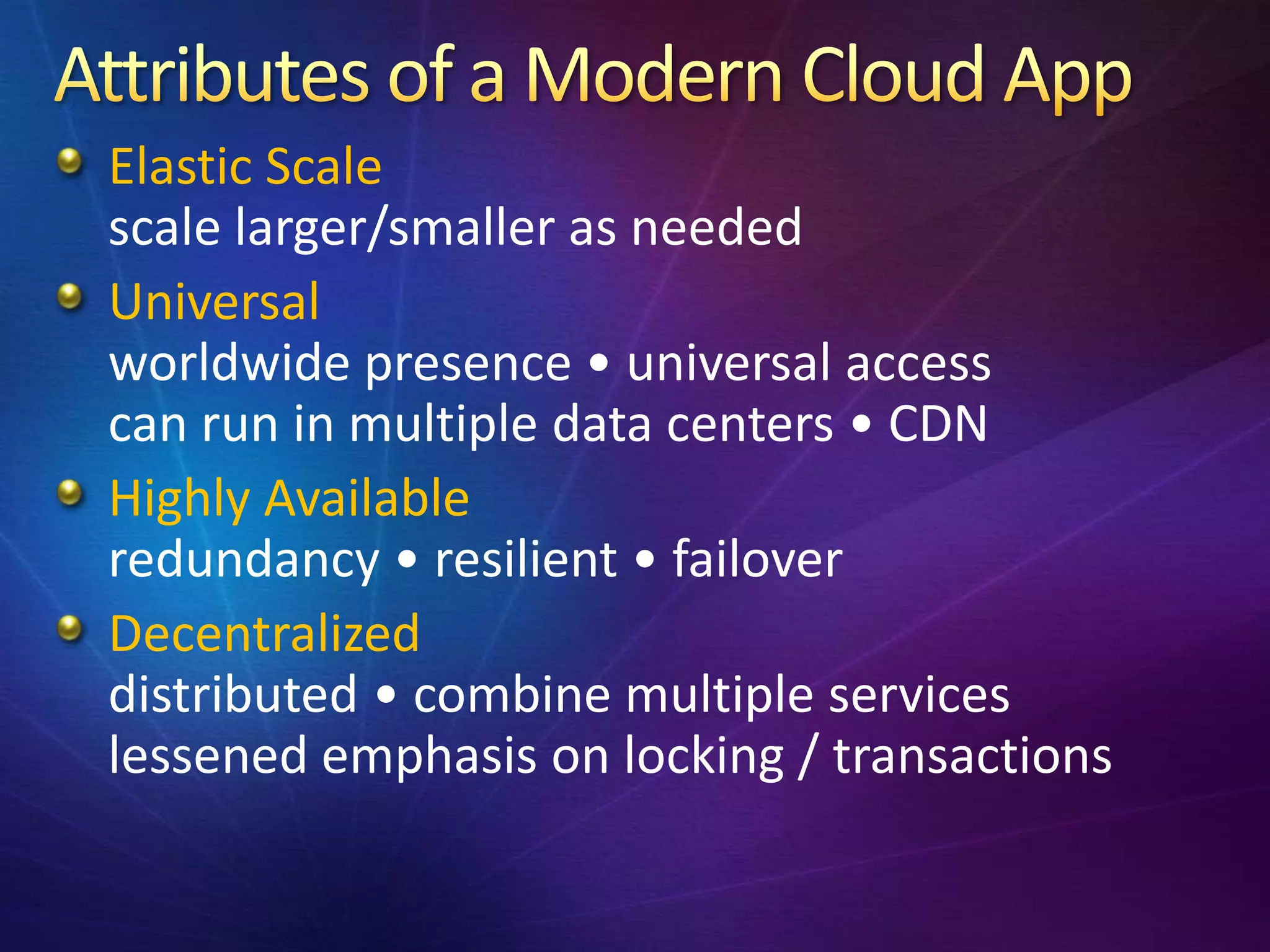 Attributes of a Modern Cloud App

Elastic Scale
scale larger/smaller as needed

Universal
worldwide presence • universal access
can run in multiple data centers • CDN

Highly Available
redundancy • resilient • failover

Decentralized
distributed • combine multiple services
lessened emphasis on locking / transactions